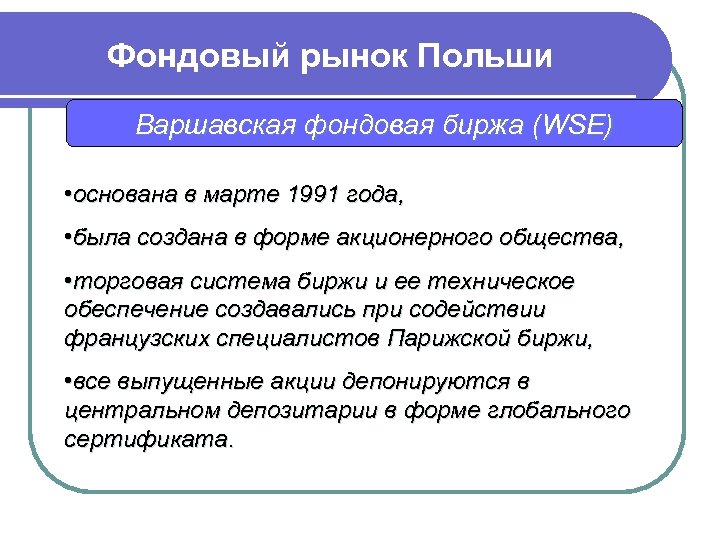 Фондовый рынок Польши

Варшавская фондовая биржа (WSE)

•основана в марте 1991 года,

•была создана в форме акционерного общества,

•торговая система биржи и ее техническое обеспечение создавались при содействии французских специалистов Парижской биржи,

•все выпущенные акции депонируются в центральном депозитарии в форме глобального сертификата.